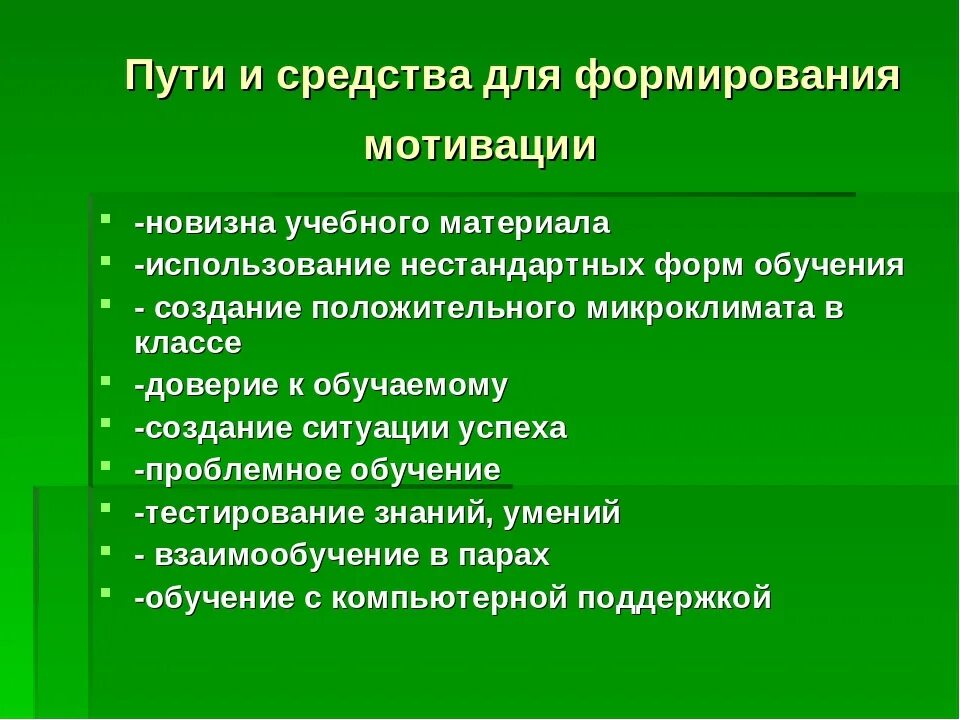 Пути и средства для формирования мотивации

- -новизна учебного материала
- -использование нестандартных форм обучения
- - создание положительного микроклимата в классе
- -доверие к обучаемому
- -создание ситуации успеха
- -проблемное обучение
- -тестирование знаний, умений
- - взаимообучение в парах
- -обучение с компьютерной поддержкой